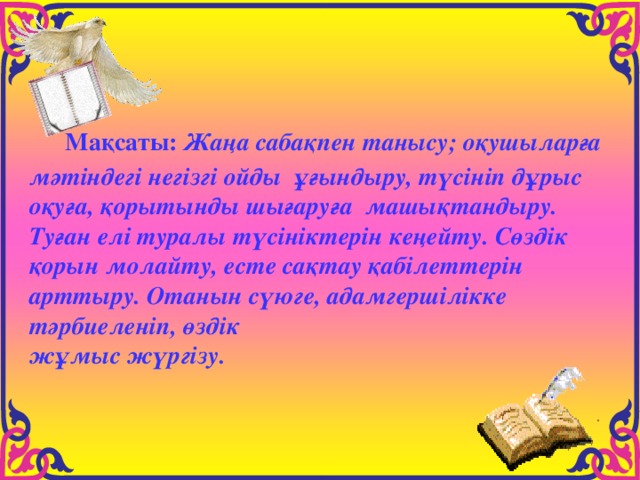 Мақсаты: Жаңа сабақпен танысу; оқушыларға мәтіндегі негізгі ойды ұғындыру, түсініп дұрыс оқуға, қорытынды шығаруға машықтандыру. Туған елі туралы түсініктерін кеңейту. Сөздік қорын молайту, есте сақтау қабілеттерін арттыру. Отанын сүюге, адамгершілікке тәрбиеленіп, өздік жұмыс жүргізу.